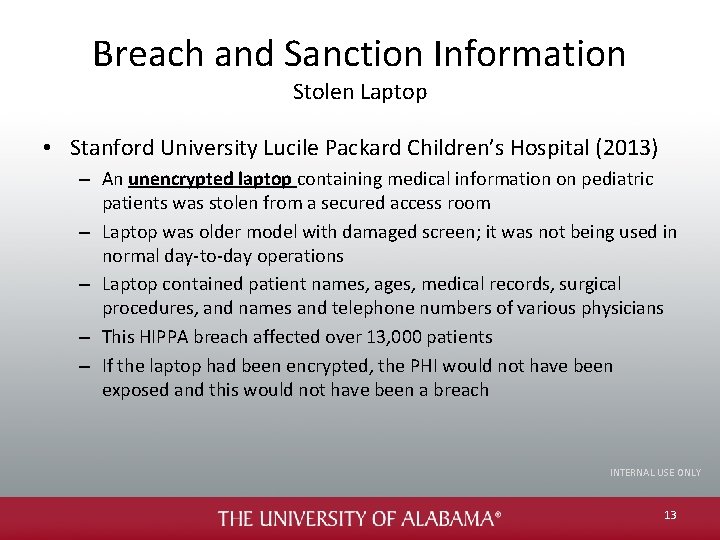 Breach and Sanction Information
Stolen Laptop

• Stanford University Lucile Packard Children's Hospital (2013)
– An unencrypted laptop containing medical information on pediatric patients was stolen from a secured access room
– Laptop was older model with damaged screen; it was not being used in normal day-to-day operations
– Laptop contained patient names, ages, medical records, surgical procedures, and names and telephone numbers of various physicians
– This HIPPA breach affected over 13,000 patients
– If the laptop had been encrypted, the PHI would not have been exposed and this would not have been a breach

INTERNAL USE ONLY

THE UNIVERSITY OF ALABAMA®

13